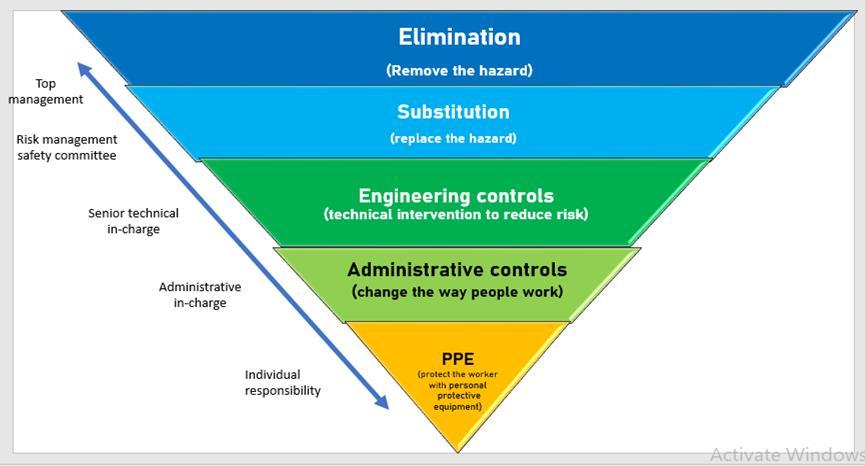 Elimination
(Remove the hazard)

Substitution
(replace the hazard)

Engineering controls
(technical intervention to reduce risk)

Administrative controls
(change the way people work)

PPE
(protect the worker with personal protective equipment)

Top management

Risk management safety committee

Senior technical in-charge

Administrative in-charge

Individual responsibility

Activate Windows